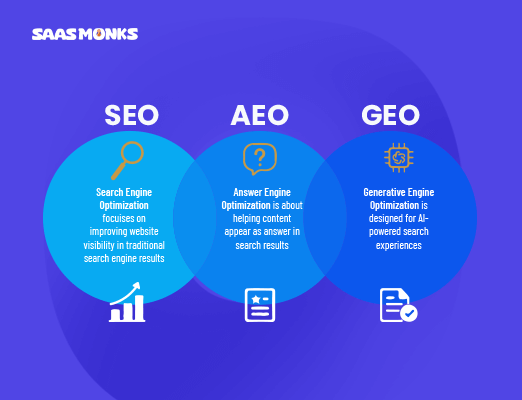 SAASMONKS

SEO

Search Engine Optimization focuises on improving website visibility in traditional search engine results

AEO

Answer Engine Optimization is about helping content appear as answer in search results

GEO

Generative Engine Optimization is designed for AI-powered search experiences